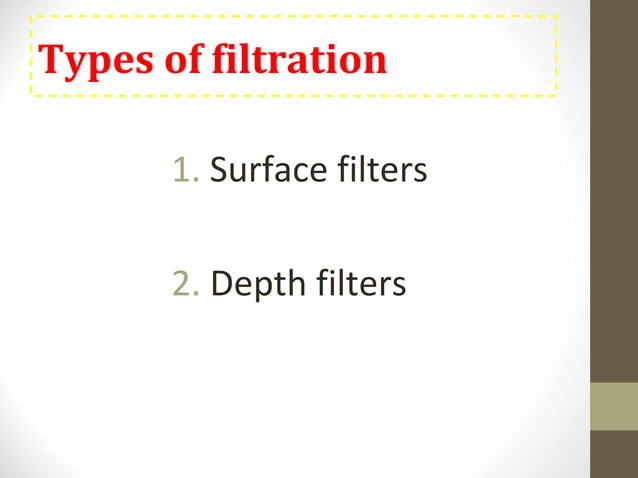 Types of filtration

1. Surface filters

2. Depth filters